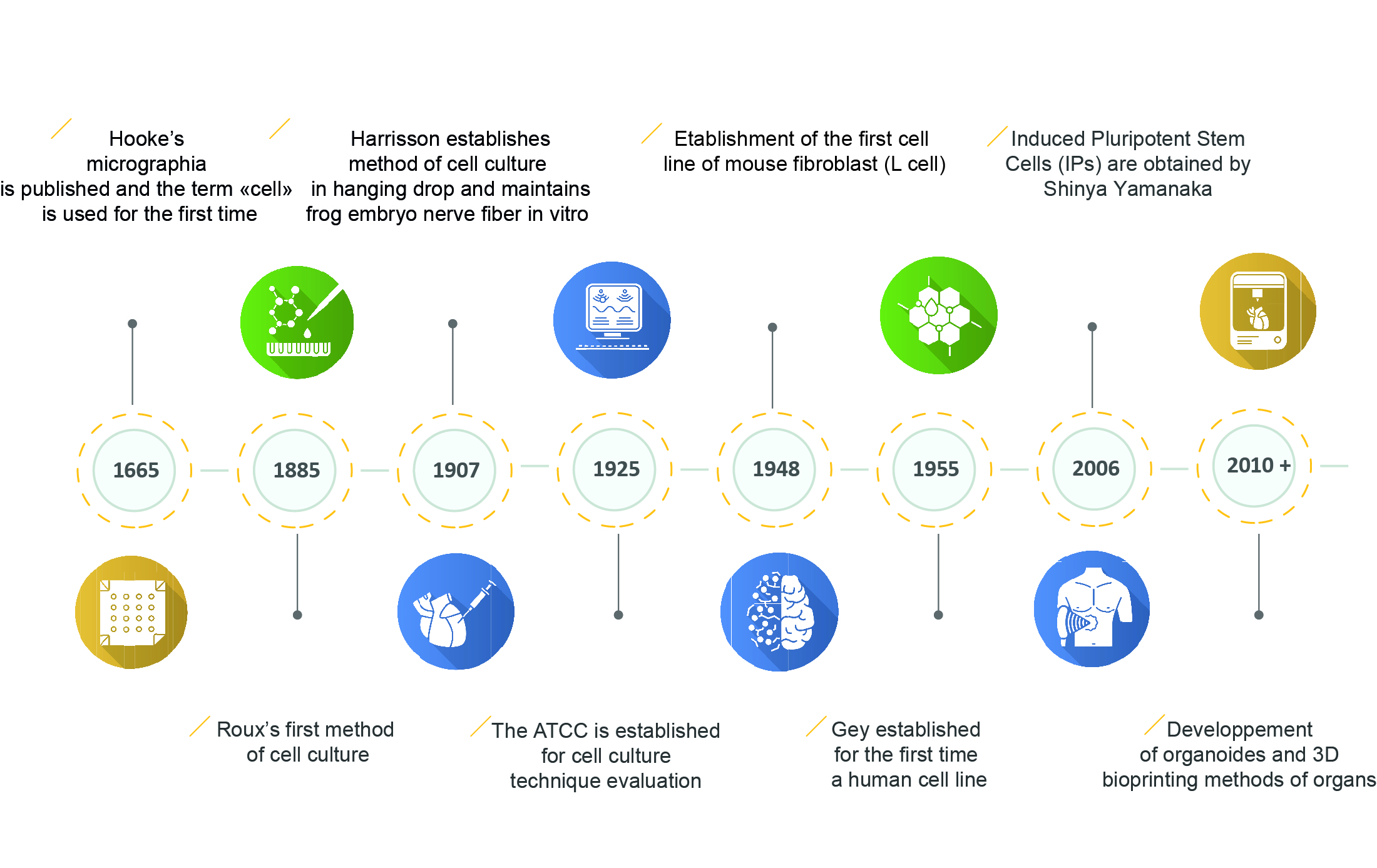 Hooke's micrographia is published and the term «cell» is used for the first time

Harrisson establishes method of cell culture in hanging drop and maintains frog embryo nerve fiber in vitro

Etablishment of the first cell line of mouse fibroblast (L cell)

Induced Pluripotent Stem Cells (IPs) are obtained by Shinya Yamanaka

1665

1885

1907

1925

1948

1955

2006

2010 +

Roux's first method of cell culture

The ATCC is established for cell culture technique evaluation

Gey established for the first time a human cell line

Developpement of organoides and 3D bioprinting methods of organs